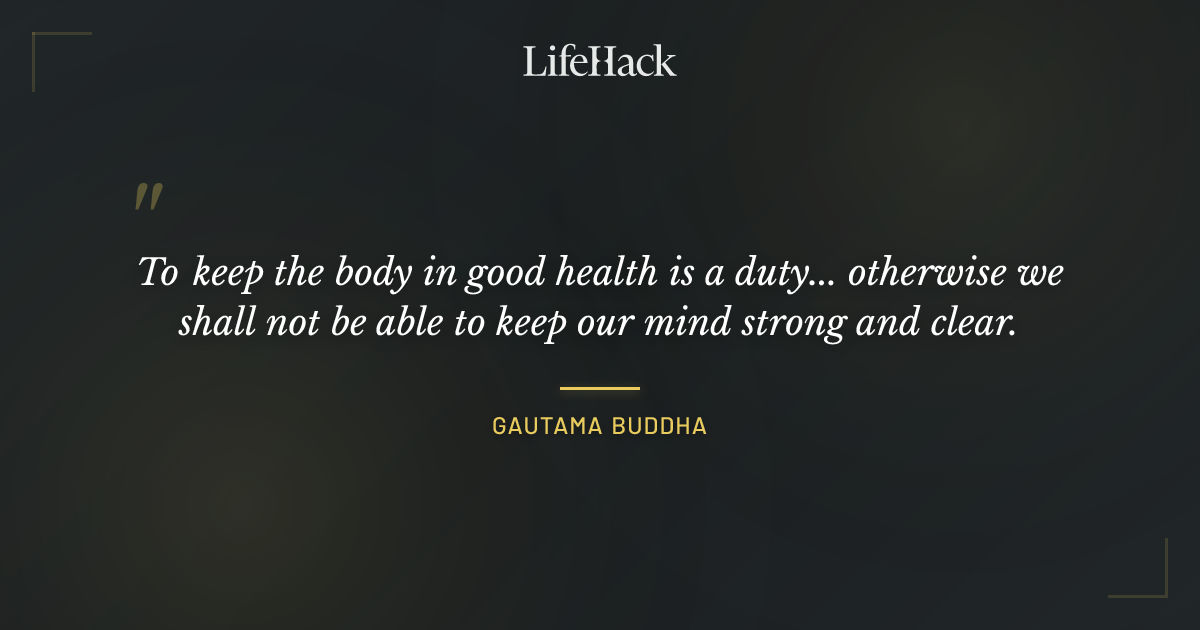 LifeHack

"

To keep the body in good health is a duty... otherwise we shall not be able to keep our mind strong and clear.

GAUTAMA BUDDHA